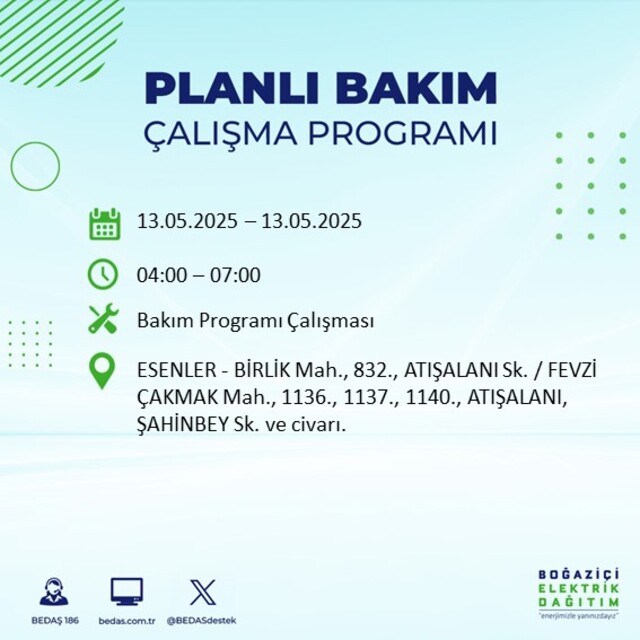 PLANLI BAKIM
ÇALIŞMA PROGRAMI

13.05.2025 – 13.05.2025

04:00 – 07:00

Bakım Programı Çalışması

ESENLER - BİRLİK Mah., 832., ATIŞALANI Sk. / FEVZİ ÇAKMAK Mah., 1136., 1137., 1140., ATIŞALANI, ŞAHİNBEY Sk. ve civarı.

BEDAŞ 186
bedas.com.tr
@BEDASdestek

BOĞAZİÇİ
ELEKTRİK
DAĞITIM
"enerjimizle yanınızdayız"